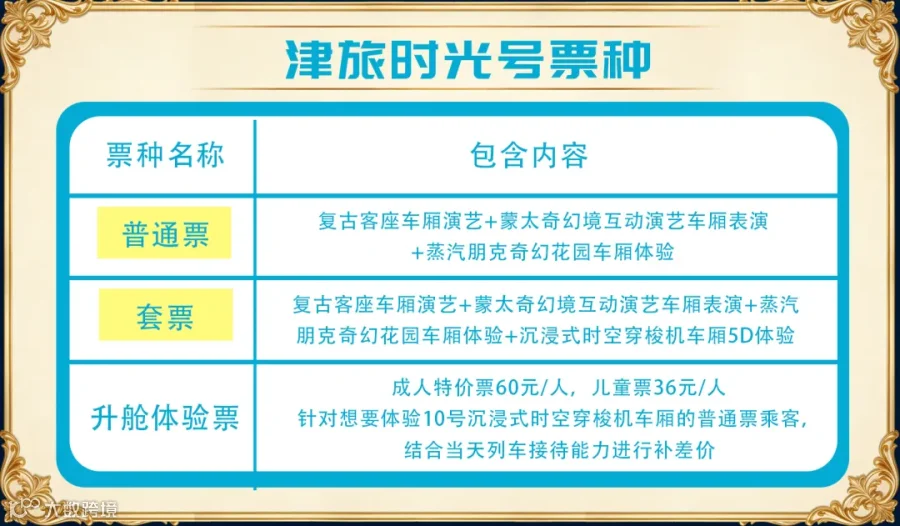 津旅时光号票种

| 票种名称 | 包含内容 |
|---|---|
| 普通票 | 复古客座车厢演艺+蒙太奇幻境互动演艺车厢表演+蒸汽朋克奇幻花园车厢体验 |
| 套票 | 复古客座车厢演艺+蒙太奇幻境互动演艺车厢表演+蒸汽朋克奇幻花园车厢体验+沉浸式时空穿梭机车厢5D体验 |
| 升舱体验票 | 成人特价票60元/人，儿童票36元/人 针对想要体验10号沉浸式时空穿梭机车厢的普通票乘客，结合当天列车接待能力进行补差价 |

大数跨境